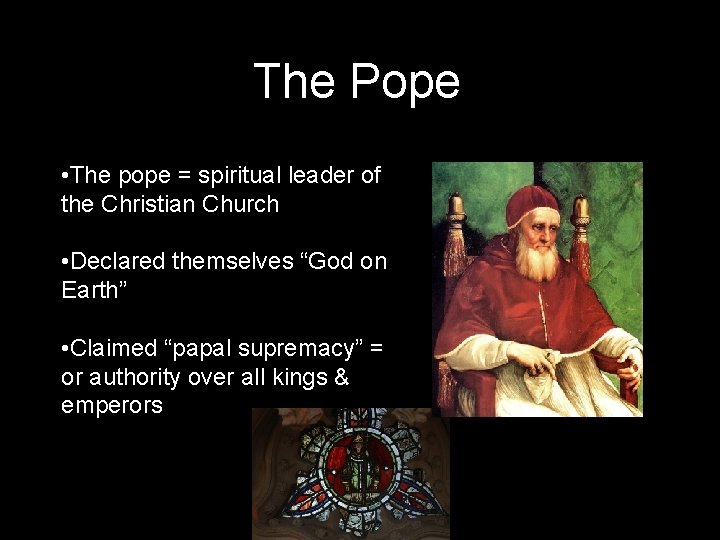 The Pope

•The pope = spiritual leader of the Christian Church

•Declared themselves “God on Earth”

•Claimed “papal supremacy” = or authority over all kings & emperors